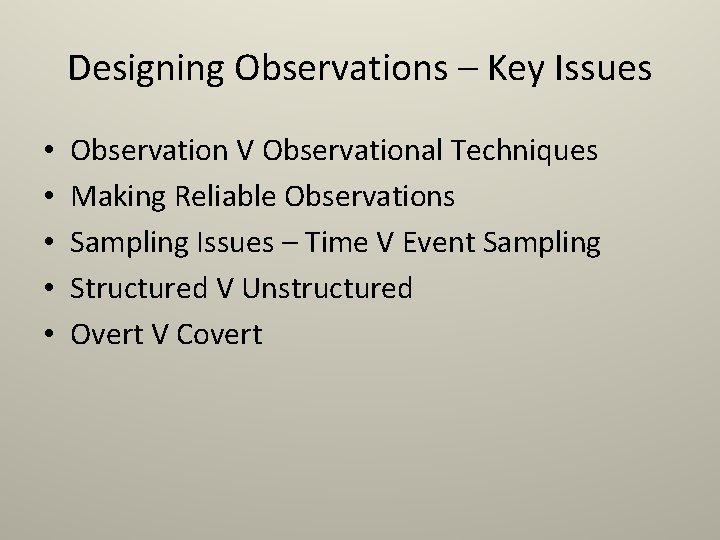 Designing Observations – Key Issues

• Observation V Observational Techniques
• Making Reliable Observations
• Sampling Issues – Time V Event Sampling
• Structured V Unstructured
• Overt V Covert